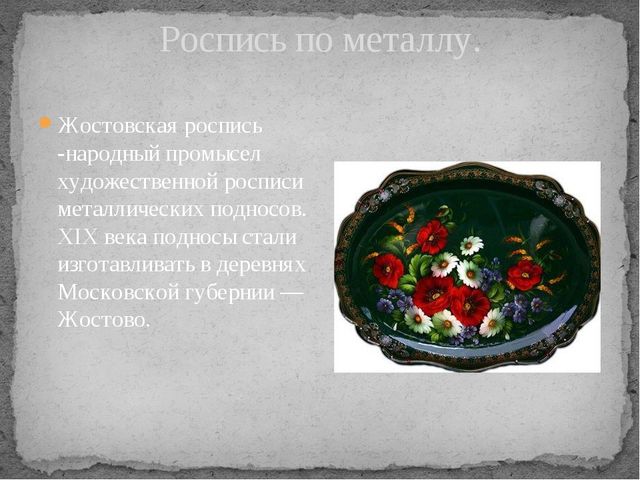 Роспись по металлу.

Жостовская роспись -народный промысел художественной росписи металлических подносов. XIX века подносы стали изготавливать в деревнях Московской губернии — Жостово.